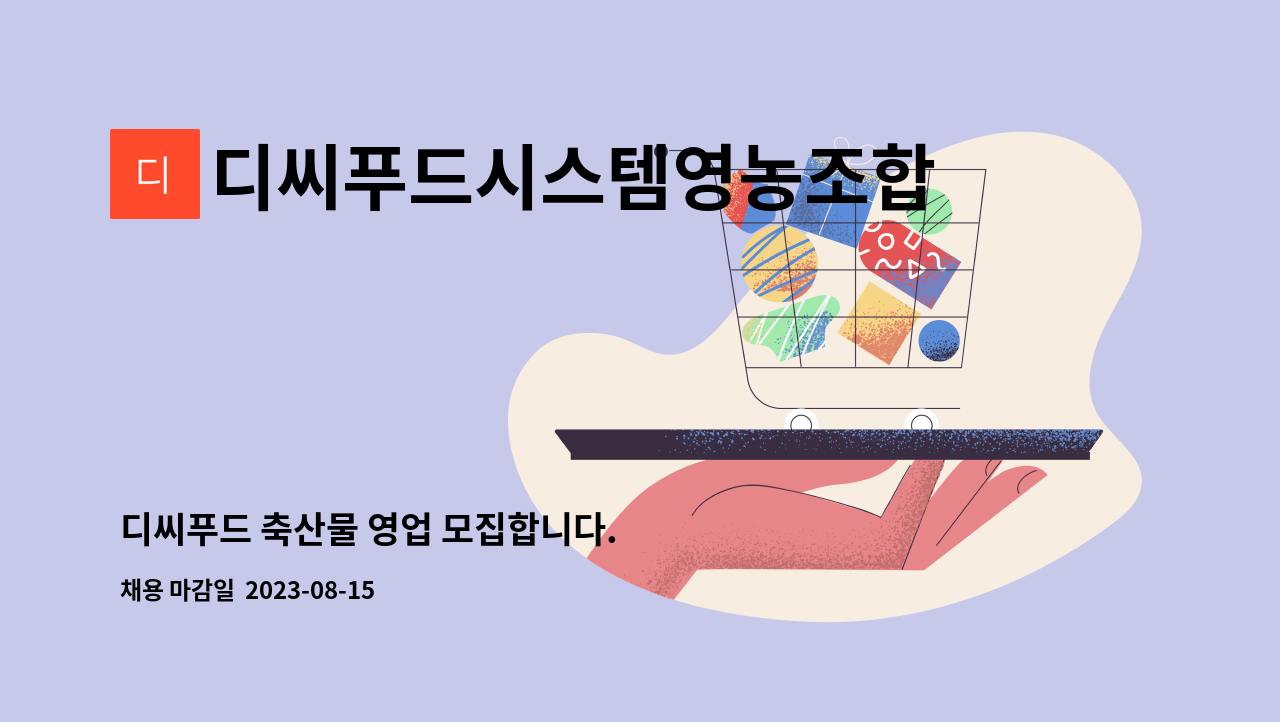 디

디씨푸드시스템영농조합

디씨푸드 축산물 영업 모집합니다.

채용 마감일 2023-08-15